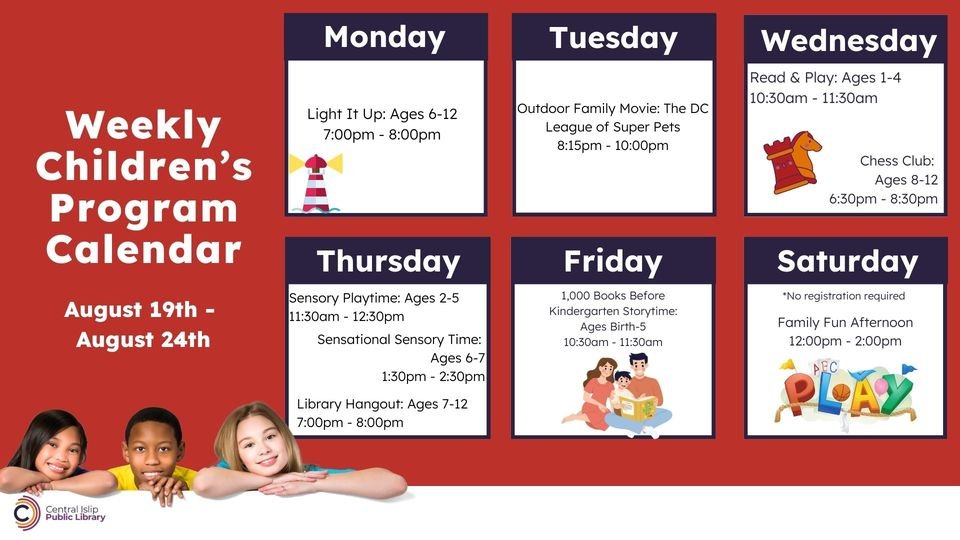 Weekly Children's Program Calendar

August 19th - August 24th

Monday

Light It Up: Ages 6-12
7:00pm - 8:00pm

Tuesday

Outdoor Family Movie: The DC League of Super Pets
8:15pm - 10:00pm

Wednesday

Read & Play: Ages 1-4
10:30am - 11:30am

Chess Club:
Ages 8-12
6:30pm - 8:30pm

Thursday

Sensory Playtime: Ages 2-5
11:30am - 12:30pm

Sensational Sensory Time:
Ages 6-7
1:30pm - 2:30pm

Library Hangout: Ages 7-12
7:00pm - 8:00pm

Friday

1,000 Books Before Kindergarten Storytime:
Ages Birth-5
10:30am - 11:30am

Saturday

*No registration required

Family Fun Afternoon
12:00pm - 2:00pm

ABC PLAY

Central Islip Public Library